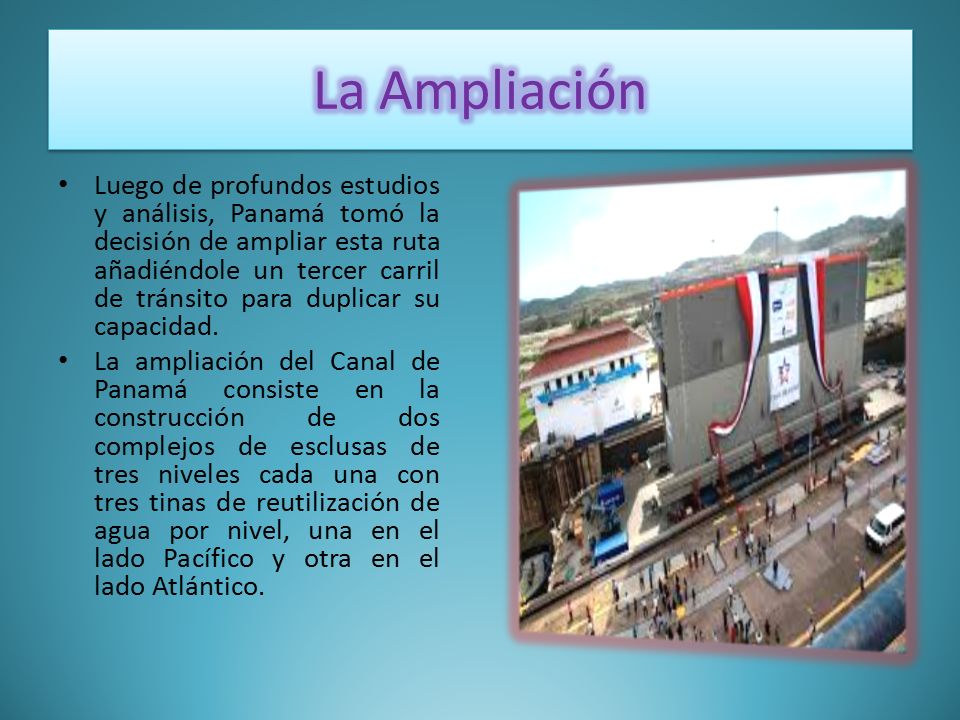 La Ampliación

• Luego de profundos estudios y análisis, Panamá tomó la decisión de ampliar esta ruta añadiéndole un tercer carril de tránsito para duplicar su capacidad.

• La ampliación del Canal de Panamá consiste en la construcción de dos complejos de esclusas de tres niveles cada una con tres tinas de reutilización de agua por nivel, una en el lado Pacífico y otra en el lado Atlántico.